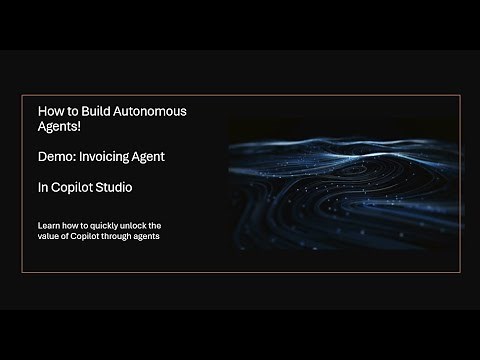 How to Build Autonomous Agents!

Demo: Invoicing Agent

In Copilot Studio

Learn how to quickly unlock the value of Copilot through agents